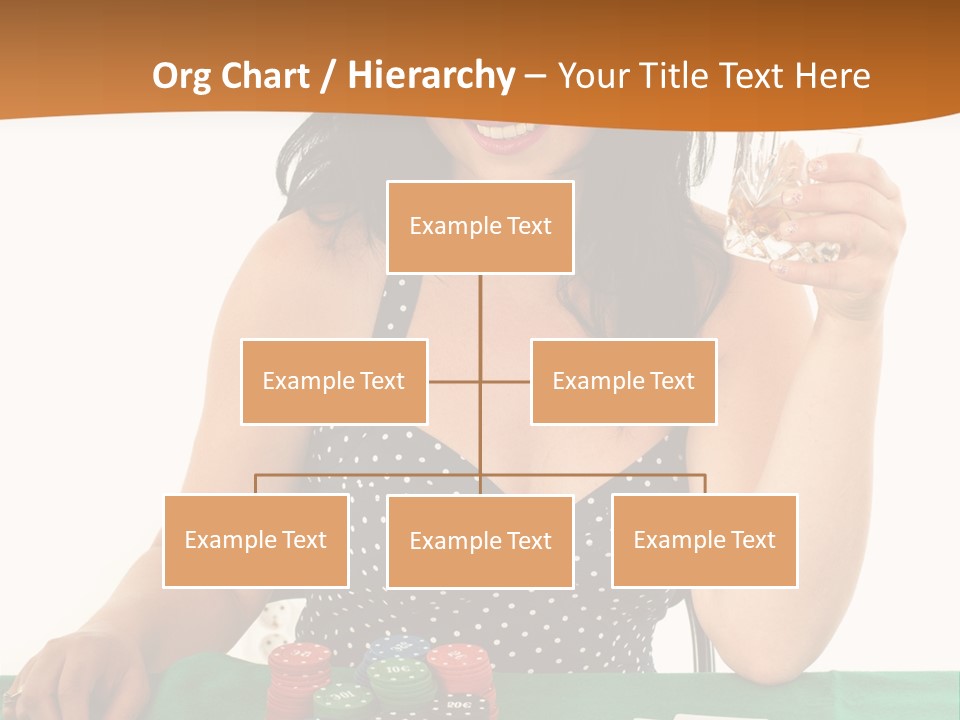 Org Chart / Hierarchy – Your Title Text Here

Example Text

Example Text

Example Text

Example Text

Example Text

Example Text